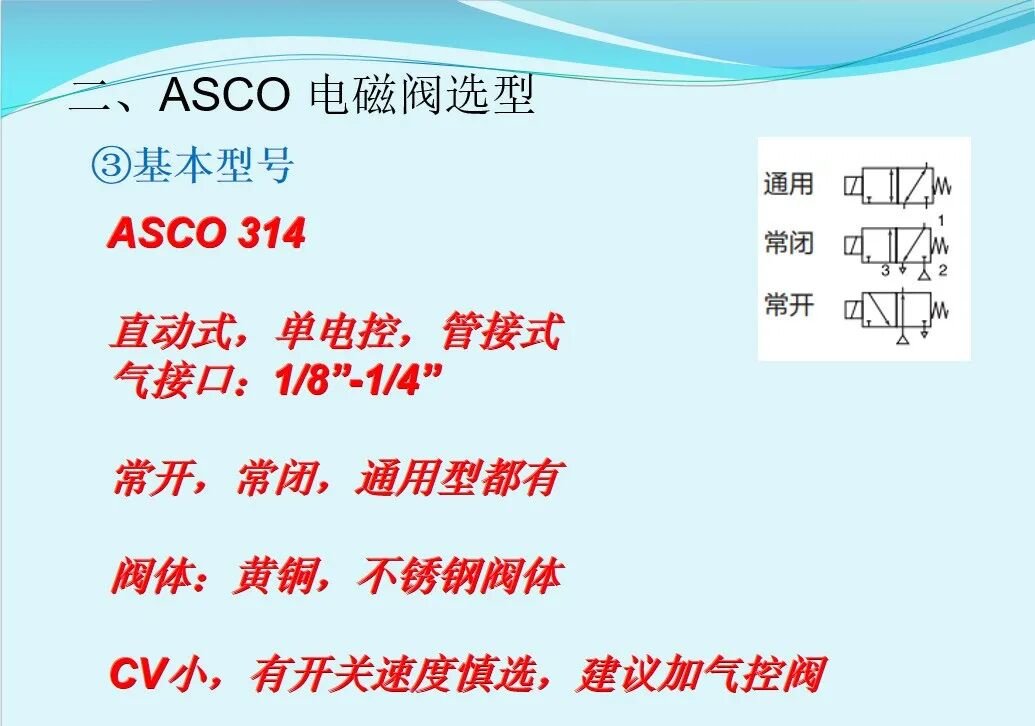 二、ASCO 电磁阀选型

③基本型号

ASCO 314

直动式，单电控，管接式
气接口：1/8”-1/4”

常开，常闭，通用型都有

阀体：黄铜，不锈钢阀体

CV小，有开关速度慎选，建议加气控阀

通用
常闭
1
3
2
常开